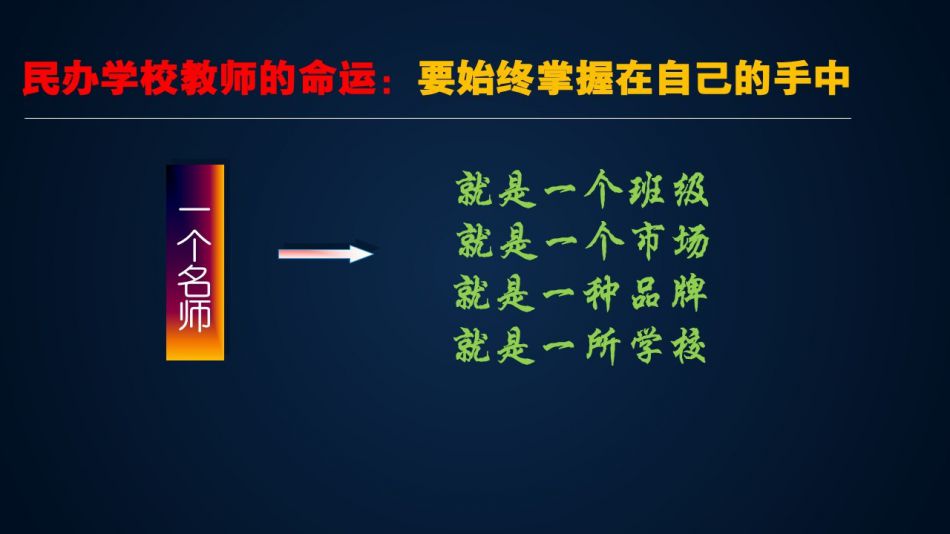 民办学校教师的命运：要始终掌握在自己的手中

一个名师

就是一个班级
就是一个市场
就是一种品牌
就是一所学校